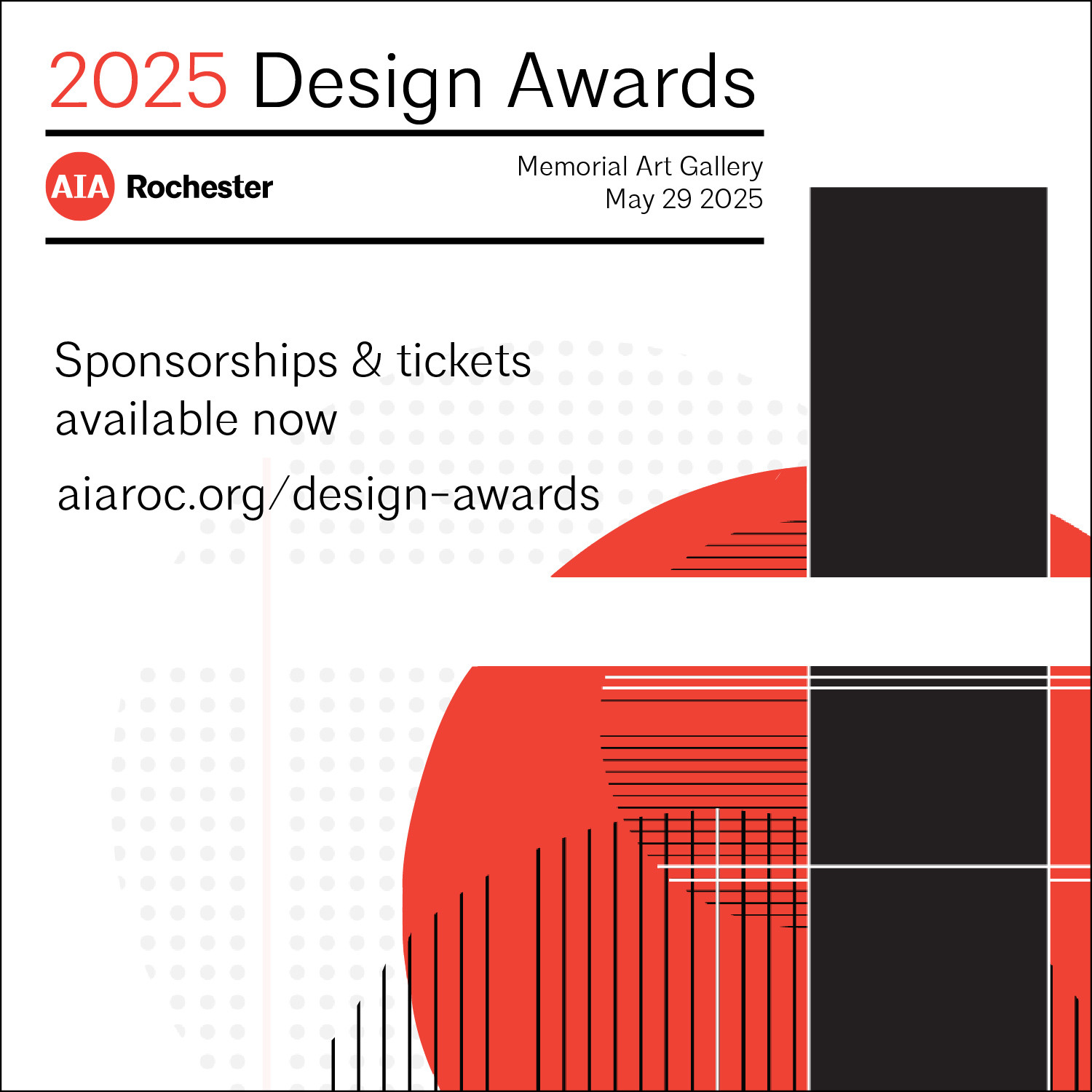 2025 Design Awards

AIA Rochester

Memorial Art Gallery
May 29 2025

Sponsorships & tickets available now

aiaroc.org/design-awards